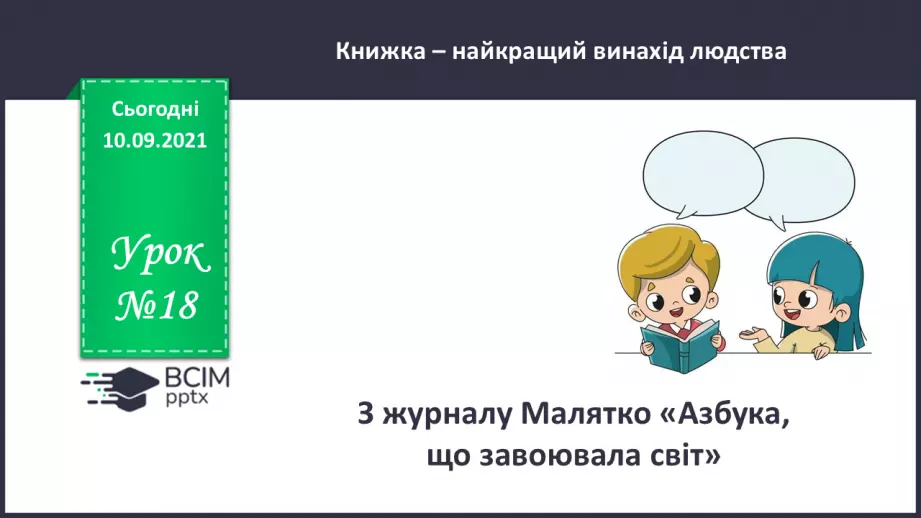 Книжка – найкращий винахід людства

Сьогодні
10.09.2021

Урок
№18

ВСІМ
pptx

З журналу Малятко «Азбука, що завоювала світ»